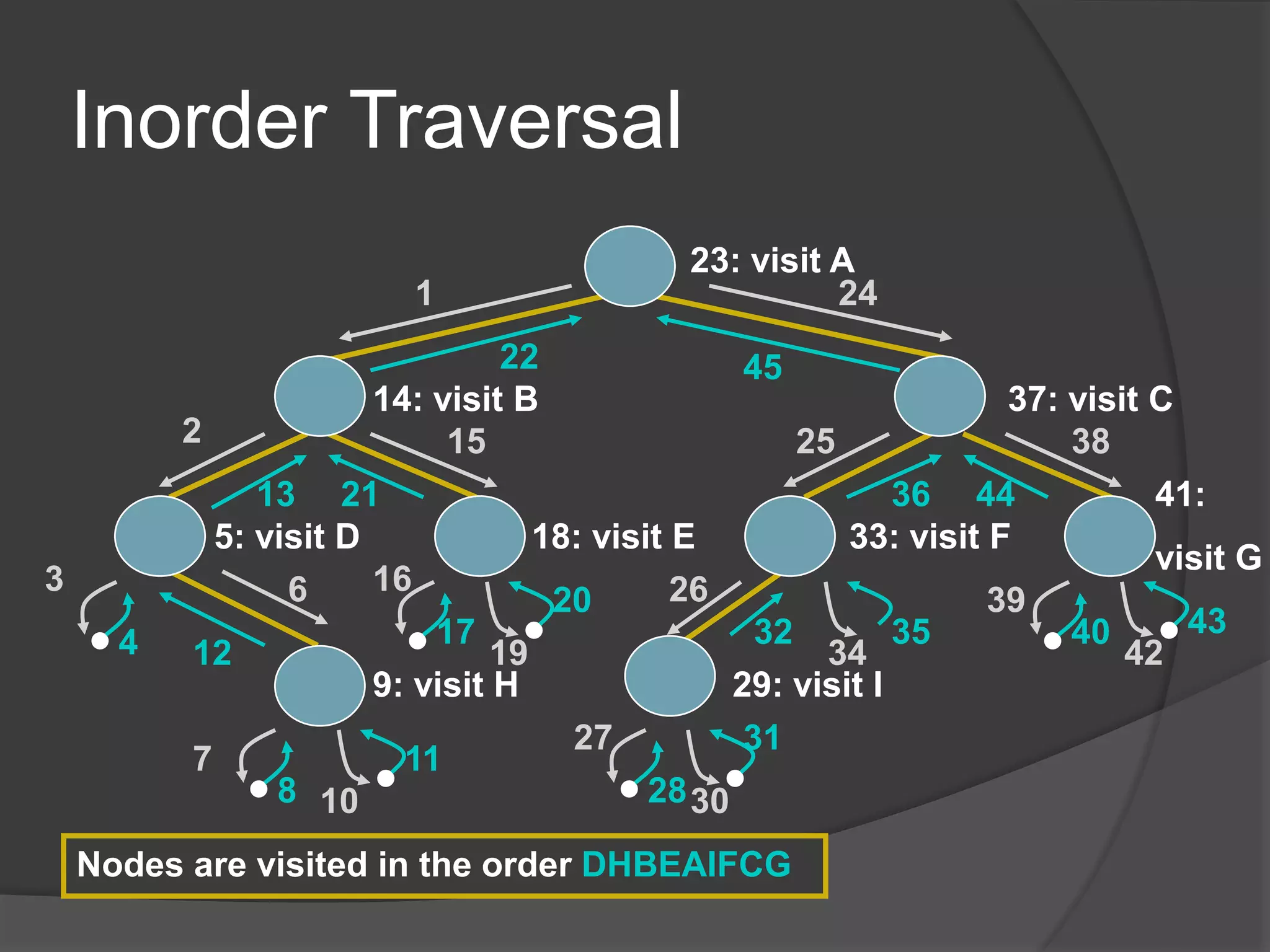 Inorder Traversal

23: visit A
1
24
22
45
14: visit B
37: visit C
2
15
25
38
13
21
36
44
41:
visit G
5: visit D
18: visit E
33: visit F
3
6
16
20
26
39
4
12
17
19
32
34
35
40
42
43
9: visit H
29: visit I
7
8
10
11
27
28
30
31

Nodes are visited in the order DHBEAIFCG